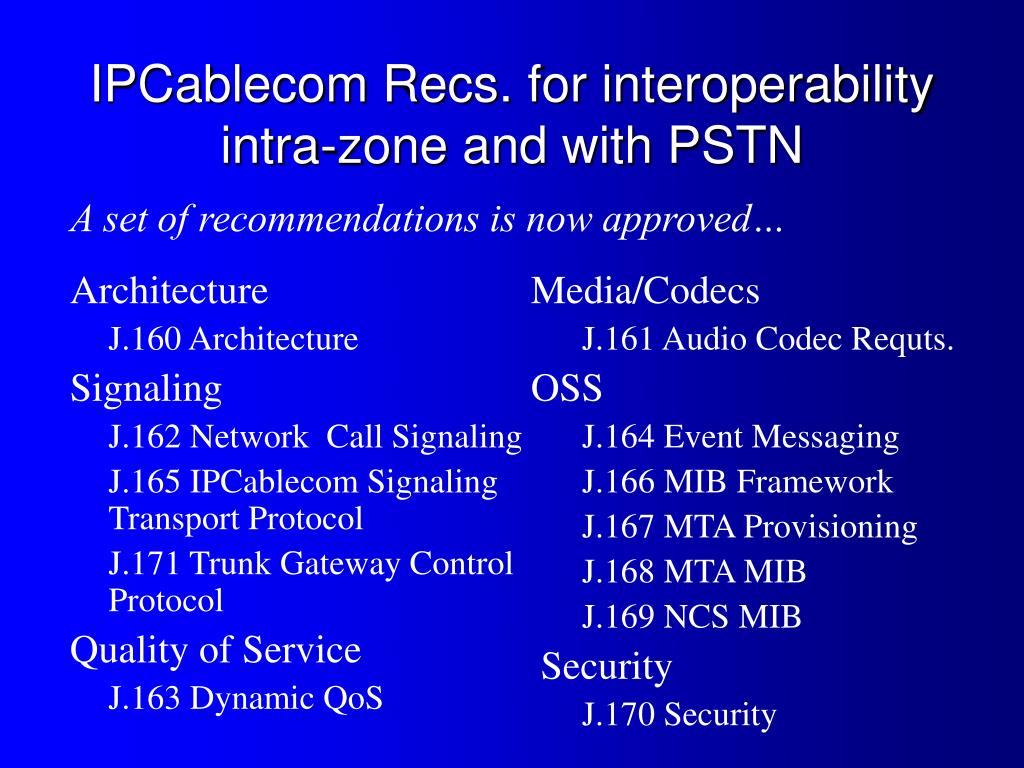 IPCablecom Recs. for interoperability intra-zone and with PSTN

A set of recommendations is now approved…

Architecture

J.160 Architecture

Signaling

J.162 Network  Call Signaling

J.165 IPCablecom Signaling Transport Protocol

J.171 Trunk Gateway Control Protocol

Quality of Service

J.163 Dynamic QoS

Media/Codecs

J.161 Audio Codec Requts.

OSS

J.164 Event Messaging

J.166 MIB Framework

J.167 MTA Provisioning

J.168 MTA MIB

J.169 NCS MIB

Security

J.170 Security